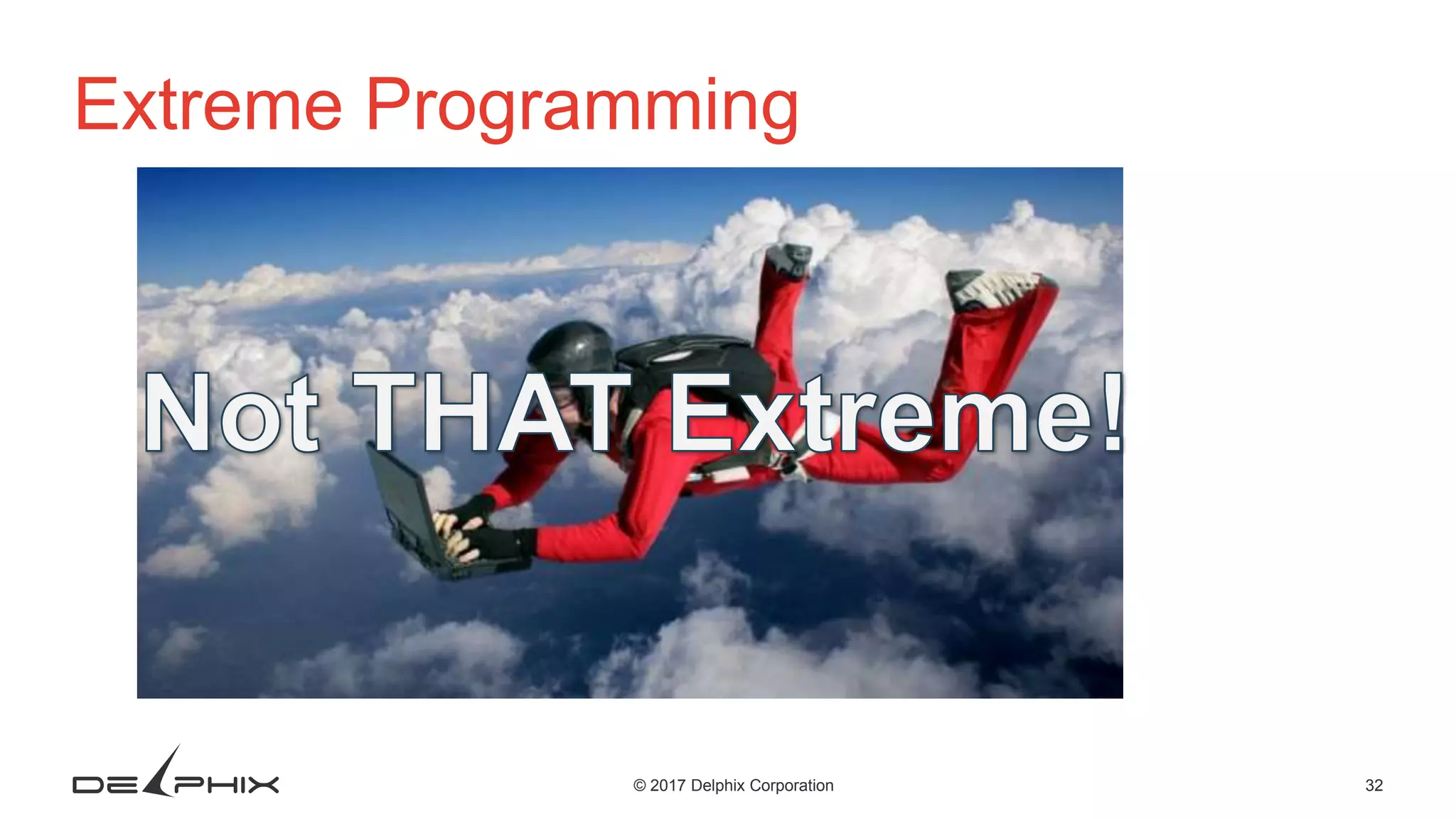 Extreme Programming

Not THAT Extreme!

DELPHIX

© 2017 Delphix Corporation

32